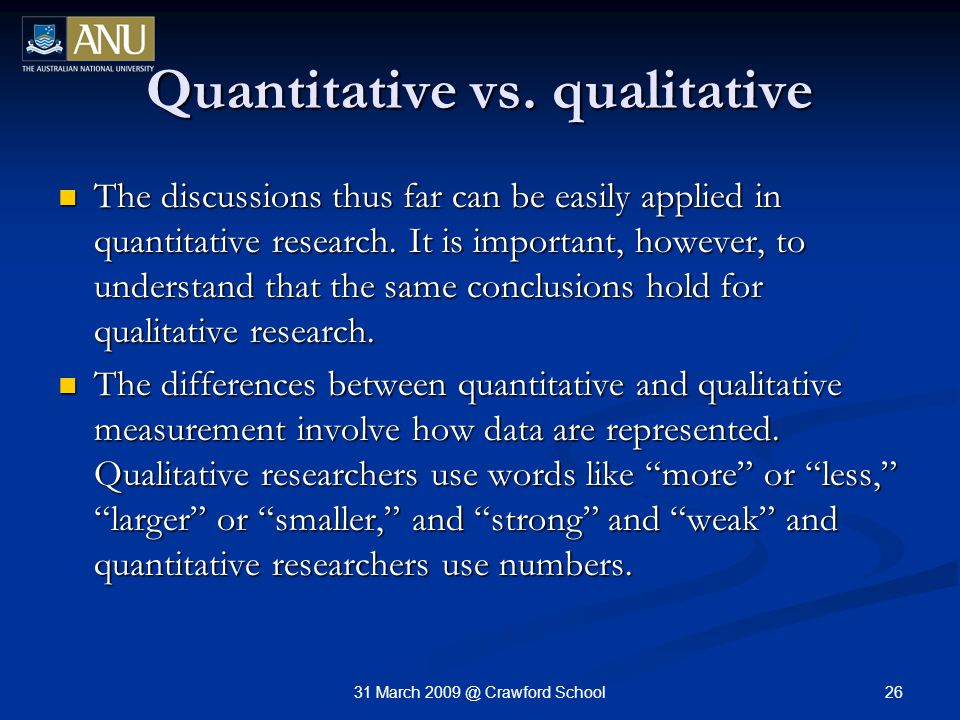 ANU
THE AUSTRALIAN NATIONAL UNIVERSITY

Quantitative vs. qualitative

The discussions thus far can be easily applied in quantitative research. It is important, however, to understand that the same conclusions hold for qualitative research.

The differences between quantitative and qualitative measurement involve how data are represented. Qualitative researchers use words like “more” or “less,” “larger” or “smaller,” and “strong” and “weak” and quantitative researchers use numbers.

31 March 2009 @ Crawford School

26